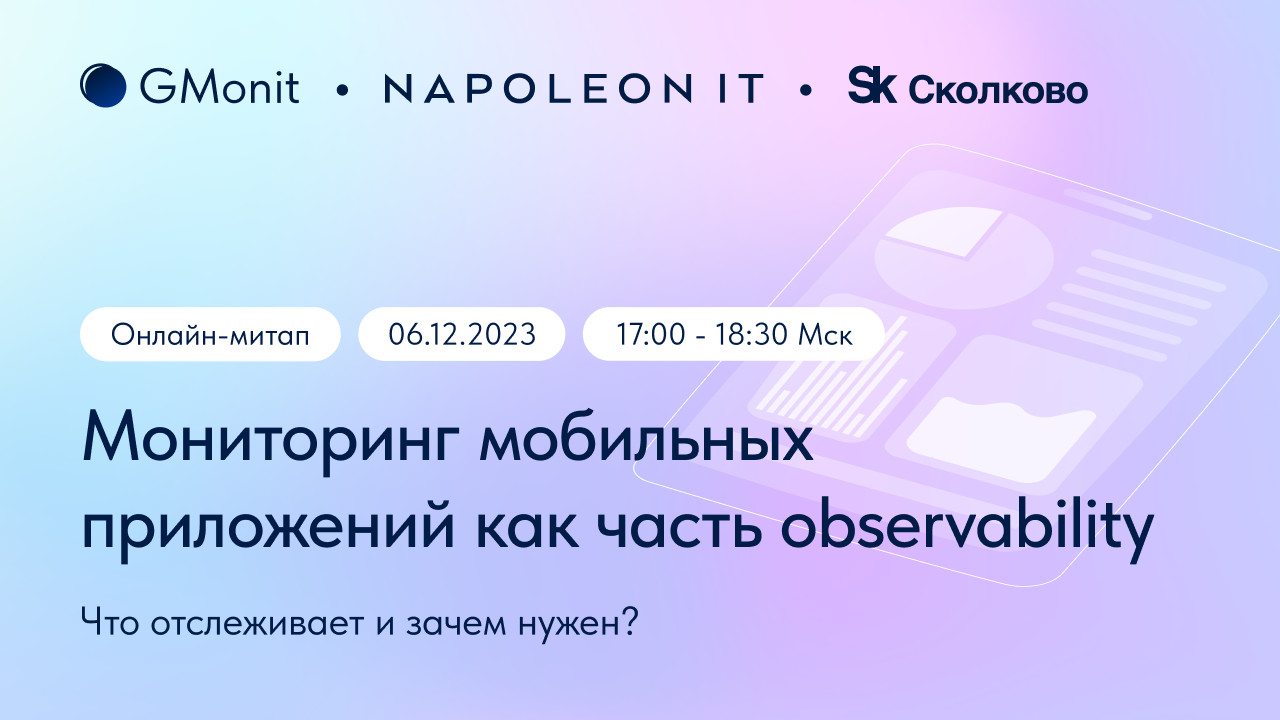 GMonit • NAPOLEON IT • Sk Сколково

Онлайн-митап 06.12.2023 17:00 - 18:30 Мск

Мониторинг мобильных приложений как часть observability

Что отслеживает и зачем нужен?